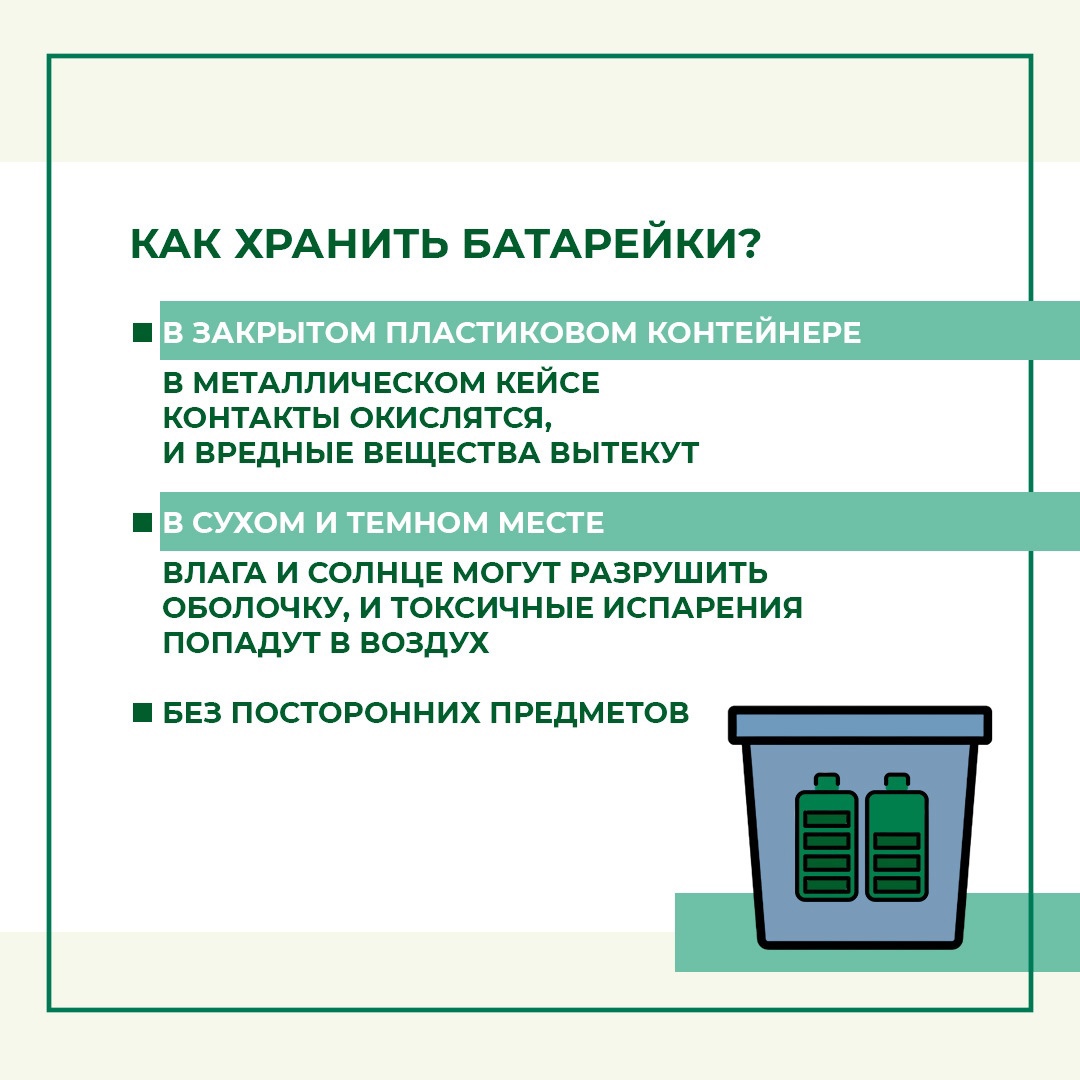 КАК ХРАНИТЬ БАТАРЕЙКИ?

■ В ЗАКРЫТОМ ПЛАСТИКОВОМ КОНТЕЙНЕРЕ

В МЕТАЛЛИЧЕСКОМ КЕЙСЕ КОНТАКТЫ ОКИСЛЯТСЯ, И ВРЕДНЫЕ ВЕЩЕСТВА ВЫТЕКУТ

■ В СУХОМ И ТЕМНОМ МЕСТЕ

ВЛАГА И СОЛНЦЕ МОГУТ РАЗРУШИТЬ ОБОЛОЧКУ, И ТОКСИЧНЫЕ ИСПАРЕНИЯ ПОПАДУТ В ВОЗДУХ

■ БЕЗ ПОСТОРОННИХ ПРЕДМЕТОВ